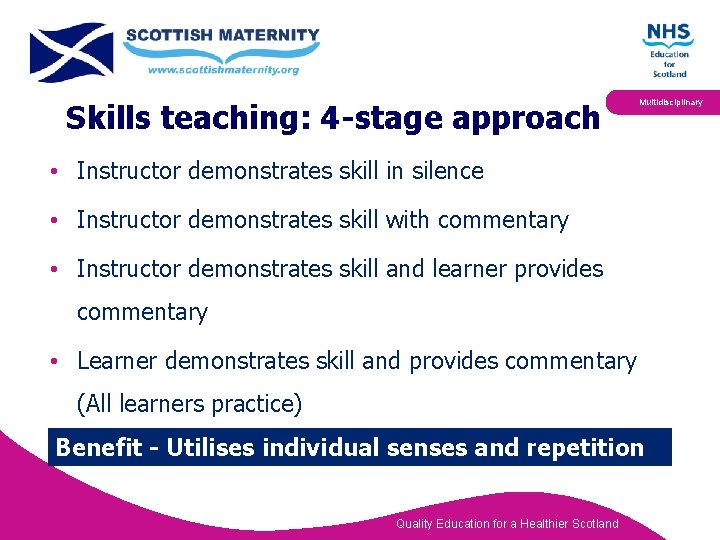 SCOTTISH MATERNITY
www.scottishmaternity.org

NHS
Education for Scotland

Multidisciplinary

Skills teaching: 4-stage approach

• Instructor demonstrates skill in silence
• Instructor demonstrates skill with commentary
• Instructor demonstrates skill and learner provides commentary
• Learner demonstrates skill and provides commentary (All learners practice)

Benefit - Utilises individual senses and repetition

Quality Education for a Healthier Scotland